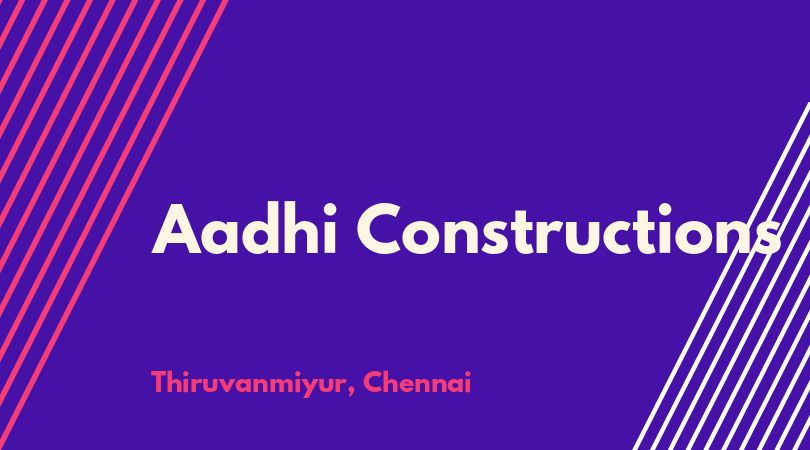 Aadhi Constructions

Thiruvanmiyur, Chennai